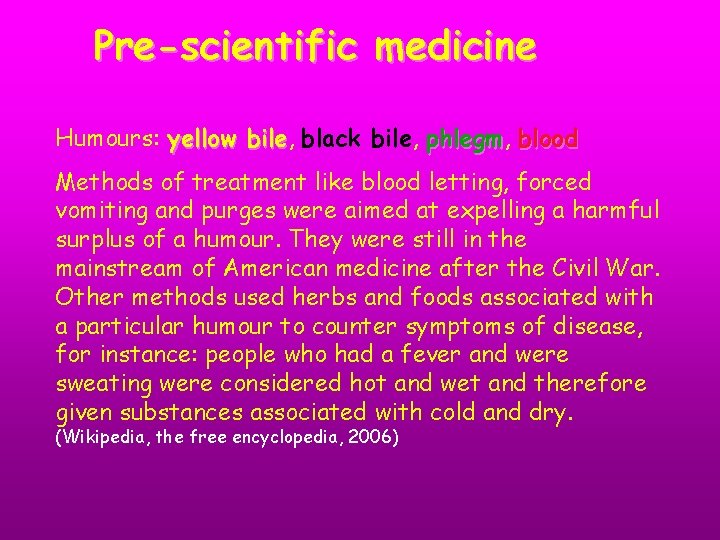 Pre-scientific medicine

Humours: yellow bile, black bile, phlegm, blood

Methods of treatment like blood letting, forced vomiting and purges were aimed at expelling a harmful surplus of a humour. They were still in the mainstream of American medicine after the Civil War. Other methods used herbs and foods associated with a particular humour to counter symptoms of disease, for instance: people who had a fever and were sweating were considered hot and wet and therefore given substances associated with cold and dry.
(Wikipedia, the free encyclopedia, 2006)